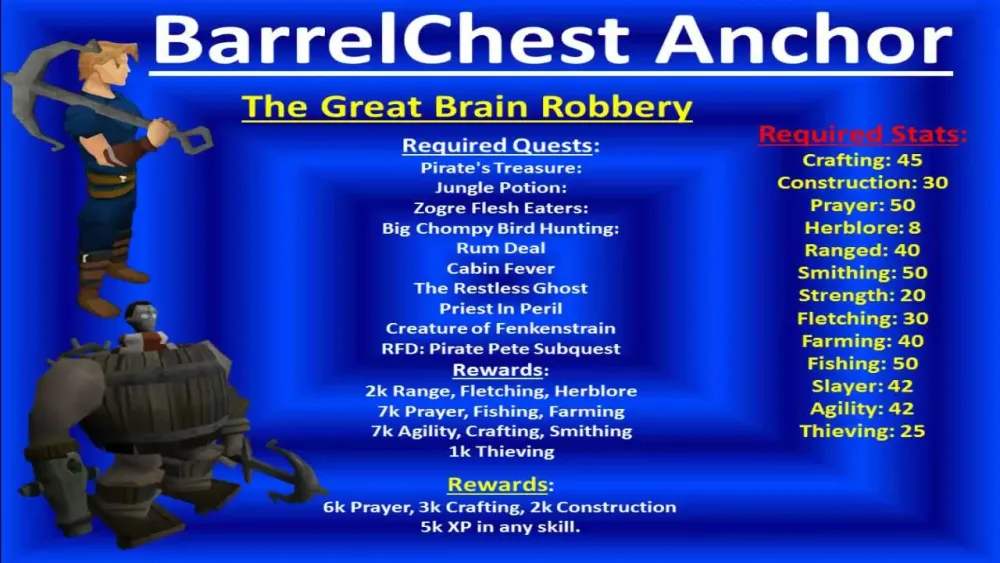 BarrelChest Anchor

The Great Brain Robbery

Required Quests:
Pirate's Treasure:
Jungle Potion:
Zogre Flesh Eaters:
Big Chompy Bird Hunting:
Rum Deal
Cabin Fever
The Restless Ghost
Priest In Peril
Creature of Fenkenstrain
RFD: Pirate Pete Subquest

Rewards:
2k Range, Fletching, Herblore
7k Prayer, Fishing, Farming
7k Agility, Crafting, Smithing
1k Thieving

Rewards:
6k Prayer, 3k Crafting, 2k Construction
5k XP in any skill.

Required Stats:
Crafting: 45
Construction: 30
Prayer: 50
Herblore: 8
Ranged: 40
Smithing: 50
Strength: 20
Fletching: 30
Farming: 40
Fishing: 50
Slayer: 42
Agility: 42
Thieving: 25